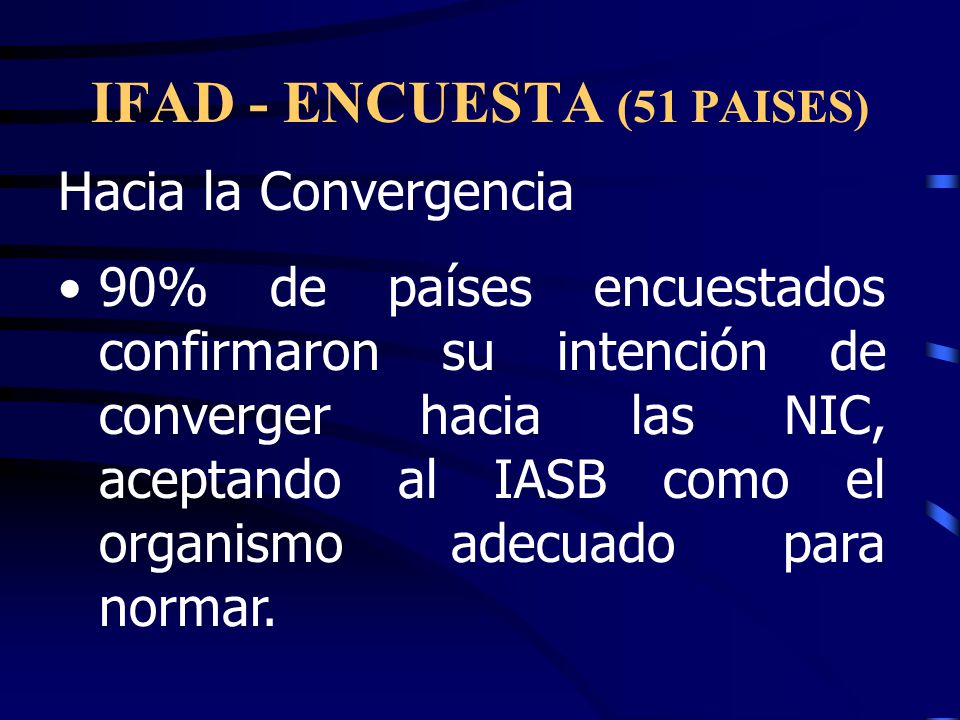 IFAD - ENCUESTA (51 PAISES)

Hacia la Convergencia

• 90% de países encuestados confirmaron su intención de converger hacia las NIC, aceptando al IASB como el organismo adecuado para normar.